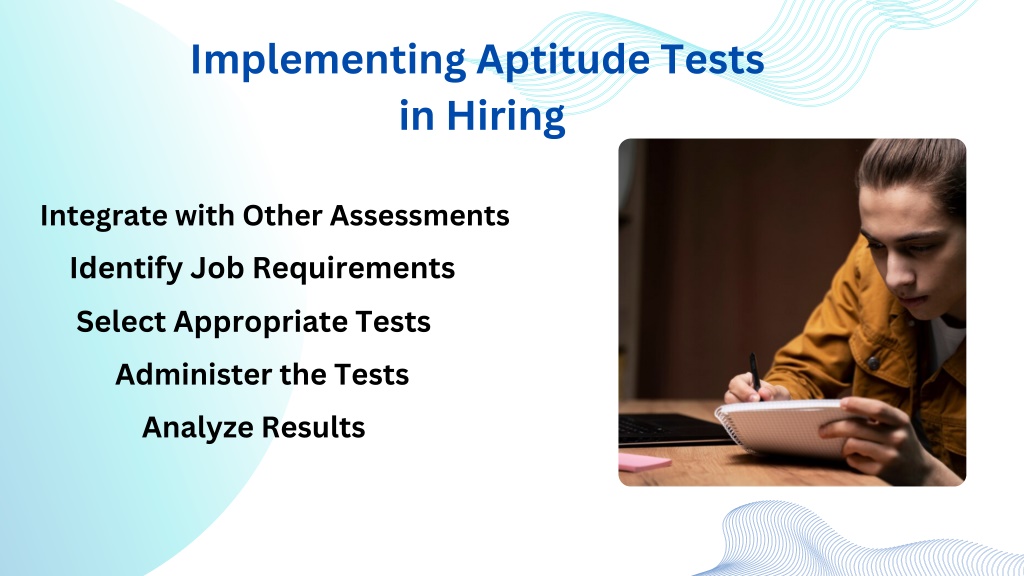 Implementing Aptitude Tests in Hiring

Integrate with Other Assessments

Identify Job Requirements

Select Appropriate Tests

Administer the Tests

Analyze Results